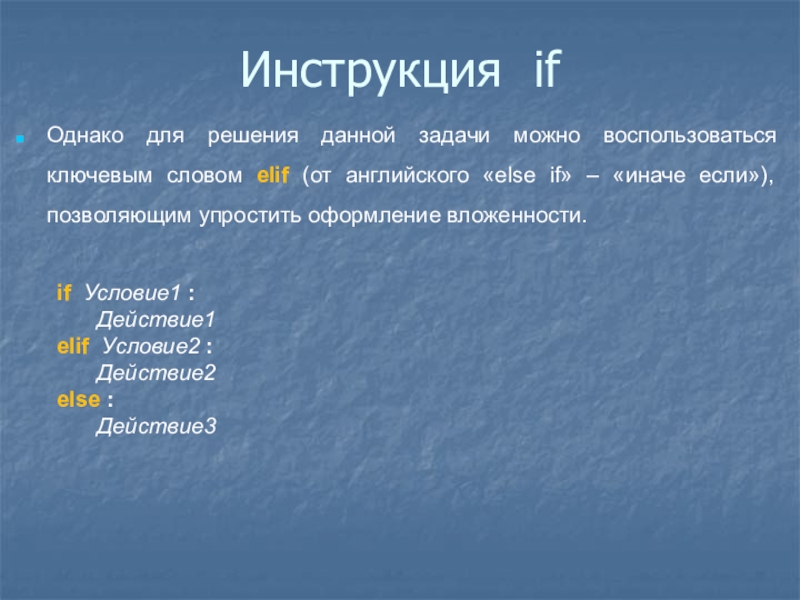 Инструкция if

Однако для решения данной задачи можно воспользоваться ключевым словом elif (от английского «else if» – «иначе если»), позволяющим упростить оформление вложенности.

if Условие1 :
Действие1
elif Условие2 :
Действие2
else :
Действие3